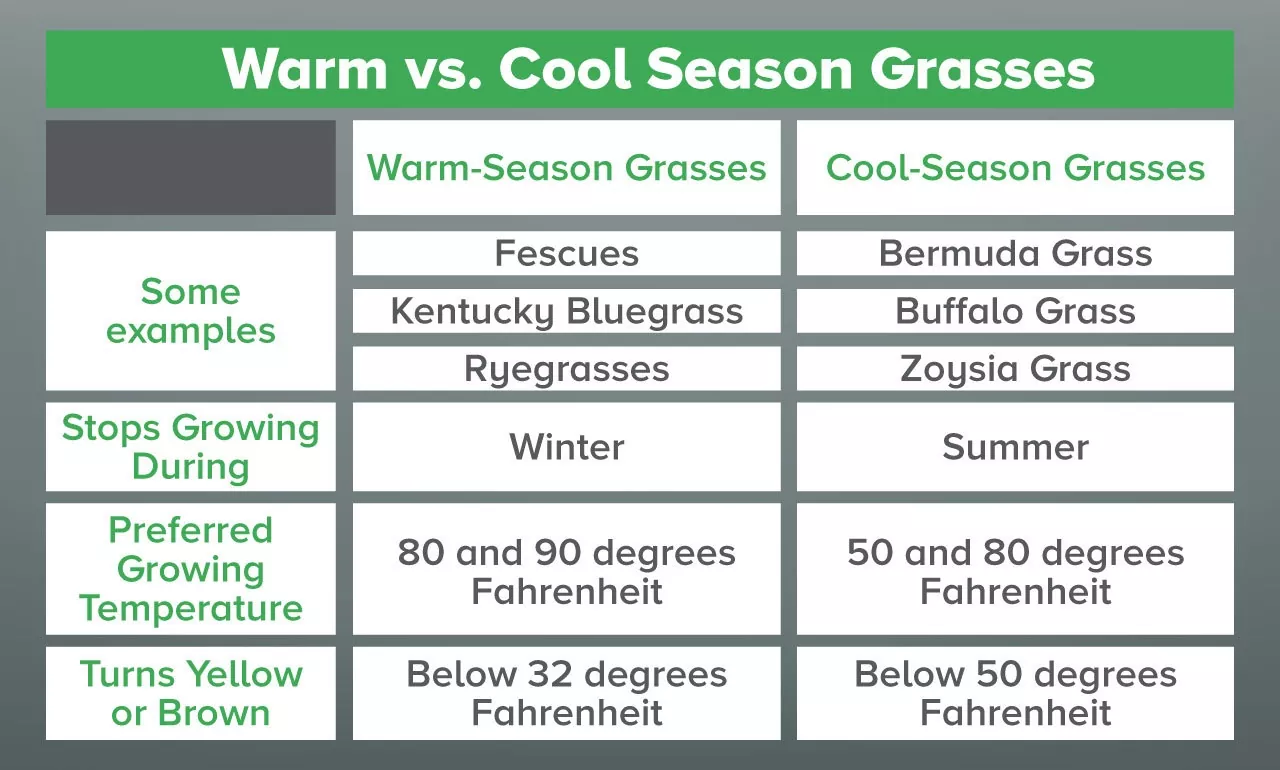 Warm vs. Cool Season Grasses

| | Warm-Season Grasses | Cool-Season Grasses |
|---|---|---|
| Some examples | Fescues | Bermuda Grass |
| | Kentucky Bluegrass | Buffalo Grass |
| | Ryegrasses | Zoysia Grass |
| Stops Growing During | Winter | Summer |
| Preferred Growing Temperature | 80 and 90 degrees Fahrenheit | 50 and 80 degrees Fahrenheit |
| Turns Yellow or Brown | Below 32 degrees Fahrenheit | Below 50 degrees Fahrenheit |